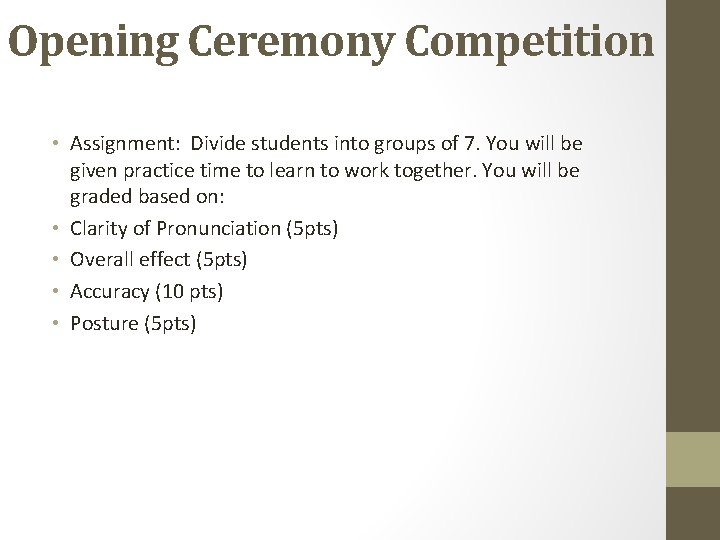 Opening Ceremony Competition

• Assignment: Divide students into groups of 7. You will be given practice time to learn to work together. You will be graded based on:
• Clarity of Pronunciation (5pts)
• Overall effect (5pts)
• Accuracy (10 pts)
• Posture (5pts)